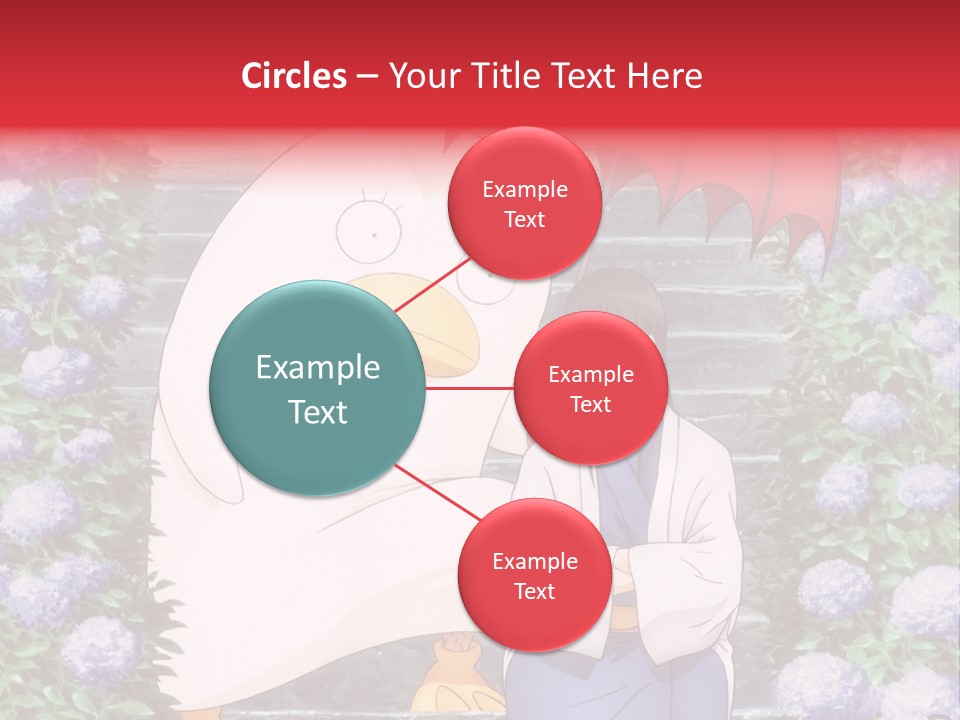 Circles – Your Title Text Here

Example Text

Example Text

Example Text

Example Text